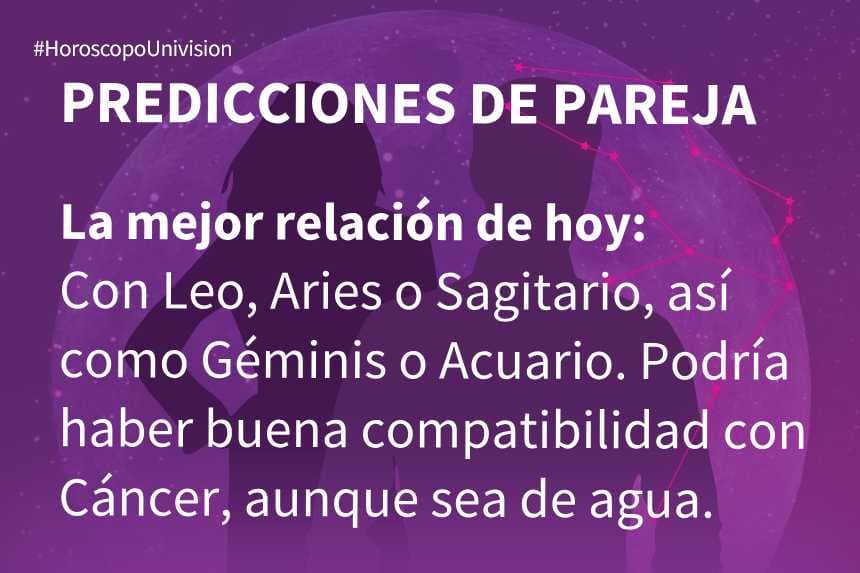 #HoroscopoUnivision

PREDICCIONES DE PAREJA

La mejor relación de hoy:
Con Leo, Aries o Sagitario, así como Géminis o Acuario. Podría haber buena compatibilidad con Cáncer, aunque sea de agua.